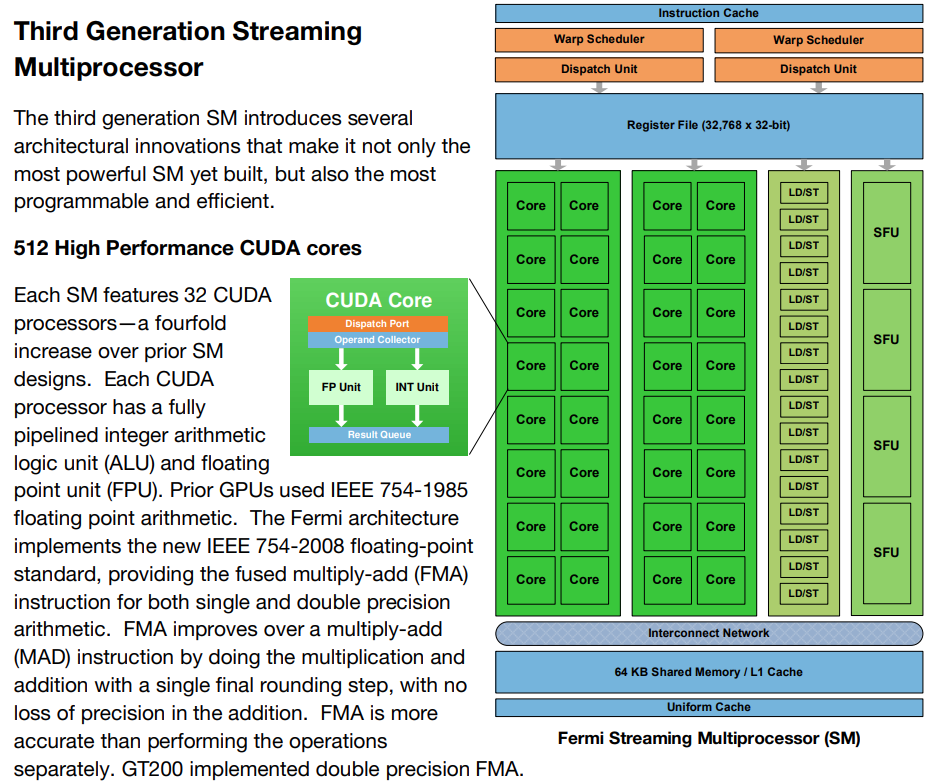 Third Generation Streaming Multiprocessor

The third generation SM introduces several architectural innovations that make it not only the most powerful SM yet built, but also the most programmable and efficient.

512 High Performance CUDA cores

Each SM features 32 CUDA processors—a fourfold increase over prior SM designs. Each CUDA processor has a fully pipelined integer arithmetic logic unit (ALU) and floating point unit (FPU). Prior GPUs used IEEE 754-1985 floating point arithmetic. The Fermi architecture implements the new IEEE 754-2008 floating-point standard, providing the fused multiply-add (FMA) instruction for both single and double precision arithmetic. FMA improves over a multiply-add (MAD) instruction by doing the multiplication and addition with a single final rounding step, with no loss of precision in the addition. FMA is more accurate than performing the operations separately. GT200 implemented double precision FMA.

CUDA Core
Dispatch Port
Operand Collector
FP Unit
INT Unit
Result Queue

Instruction Cache
Warp Scheduler
Warp Scheduler
Dispatch Unit
Dispatch Unit
Register File (32,768 x 32-bit)
Core Core Core Core
Core Core Core Core
Core Core Core Core
Core Core Core Core
Core Core Core Core
Core Core Core Core
Core Core Core Core
Core Core Core Core
LD/ST LD/ST LD/ST LD/ST LD/ST LD/ST LD/ST LD/ST LD/ST LD/ST LD/ST LD/ST LD/ST LD/ST LD/ST LD/ST
SFU
SFU
SFU
SFU
Interconnect Network
64 KB Shared Memory / L1 Cache
Uniform Cache
Fermi Streaming Multiprocessor (SM)